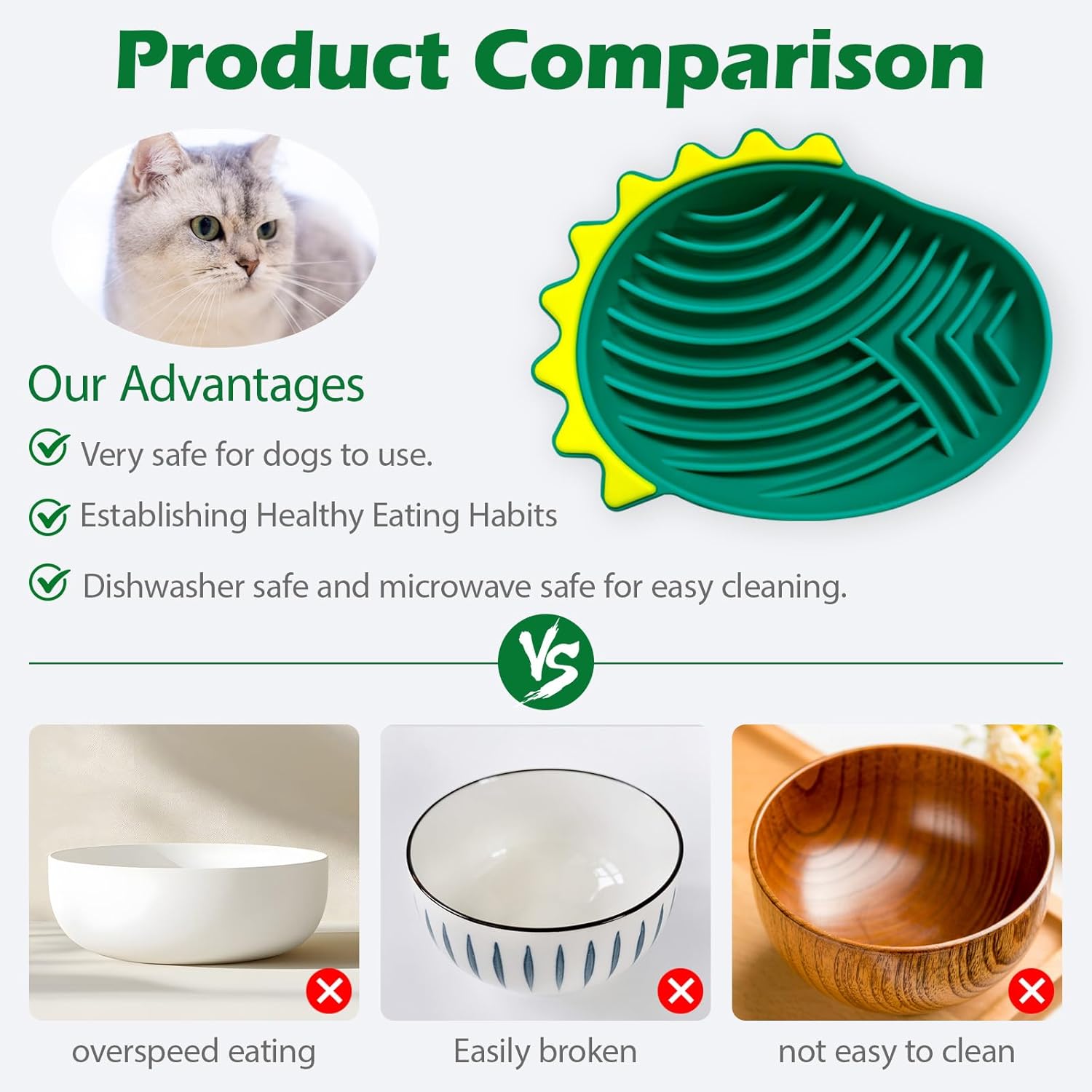 Product Comparison

Our Advantages

Very safe for dogs to use.

Establishing Healthy Eating Habits

Dishwasher safe and microwave safe for easy cleaning.

VS

overspeed eating

Easily broken

not easy to clean